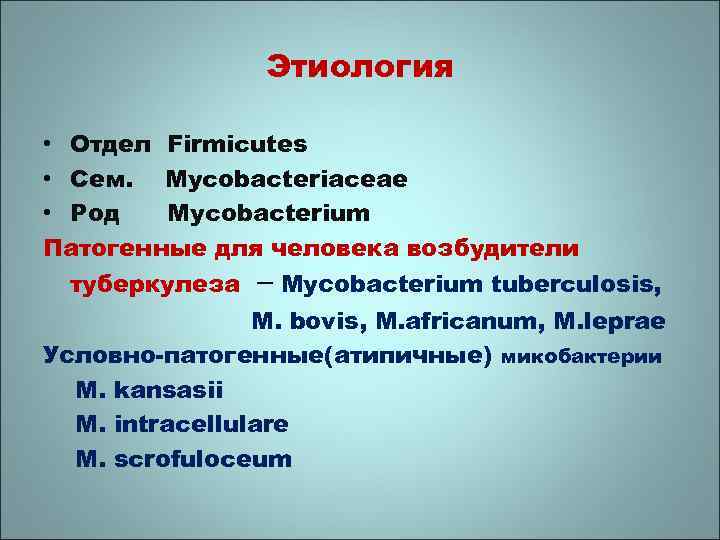 Этиология

• Отдел Firmicutes
• Сем. Mycobacteriaceae
• Род Mycobacterium

Патогенные для человека возбудители туберкулеза – Mycobacterium tuberculosis, M. bovis, M.africanum, M.leprae

Условно-патогенные(атипичные) микобактерии
M. kansasii
M. intracellulare
M. scrofuloceum